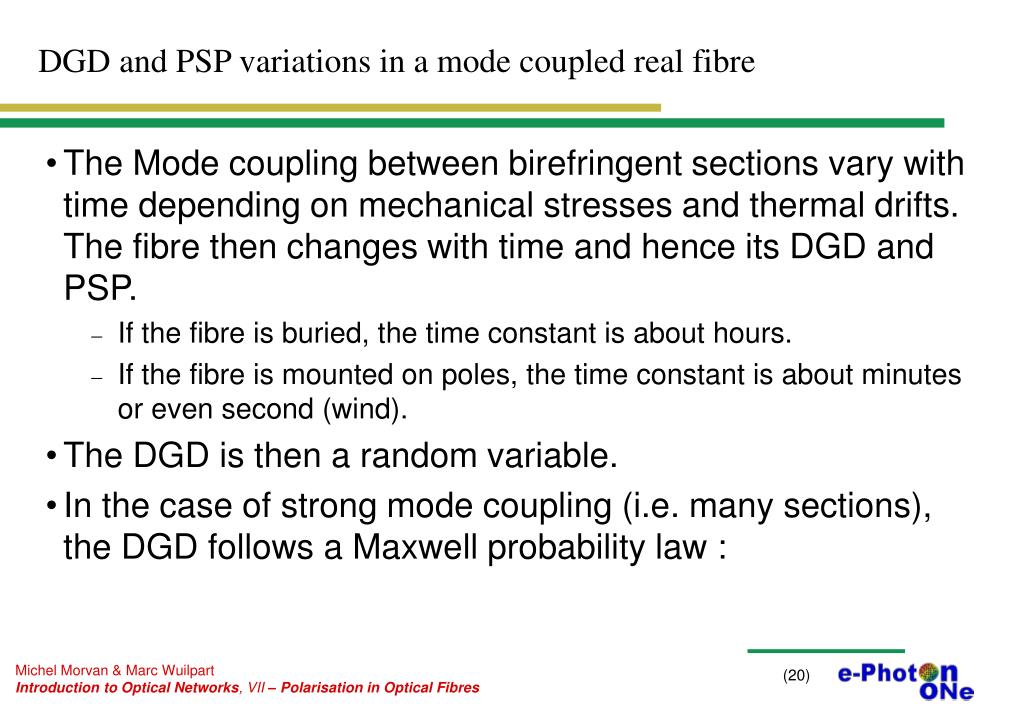 DGD and PSP variations in a mode coupled real fibre

• The Mode coupling between birefringent sections vary with time depending on mechanical stresses and thermal drifts. The fibre then changes with time and hence its DGD and PSP.

– If the fibre is buried, the time constant is about hours.

– If the fibre is mounted on poles, the time constant is about minutes or even second (wind).

• The DGD is then a random variable.

• In the case of strong mode coupling (i.e. many sections), the DGD follows a Maxwell probability law :

Michel Morvan & Marc Wuilpart
Introduction to Optical Networks, VII – Polarisation in Optical Fibres

(20)

e-Photon ONe